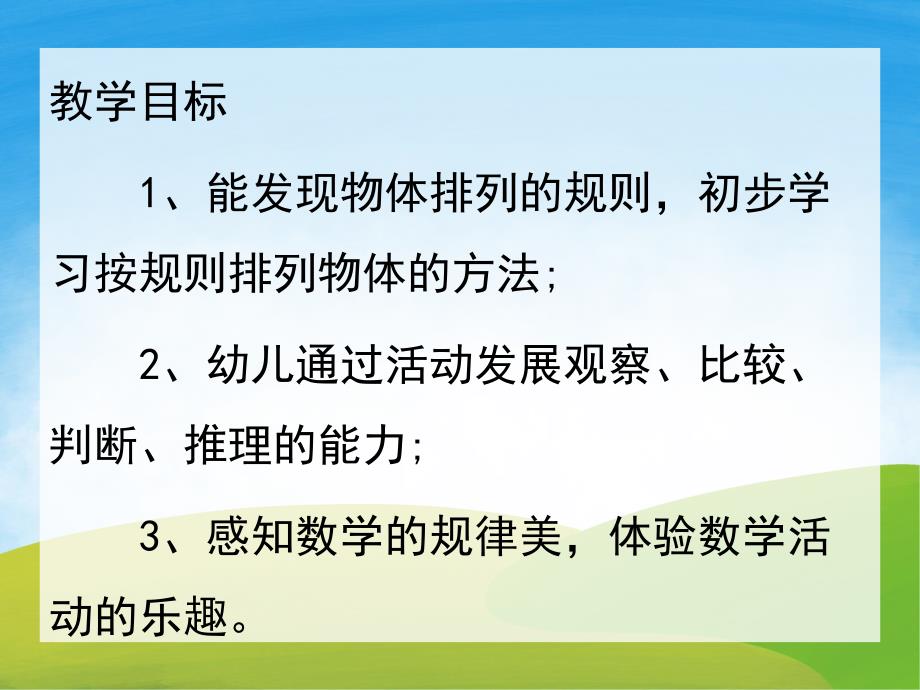 教学目标

1、能发现物体排列的规则，初步学习按规则排列物体的方法;

2、幼儿通过活动发展观察、比较、判断、推理的能力;

3、感知数学的规律美，体验数学活动的乐趣。